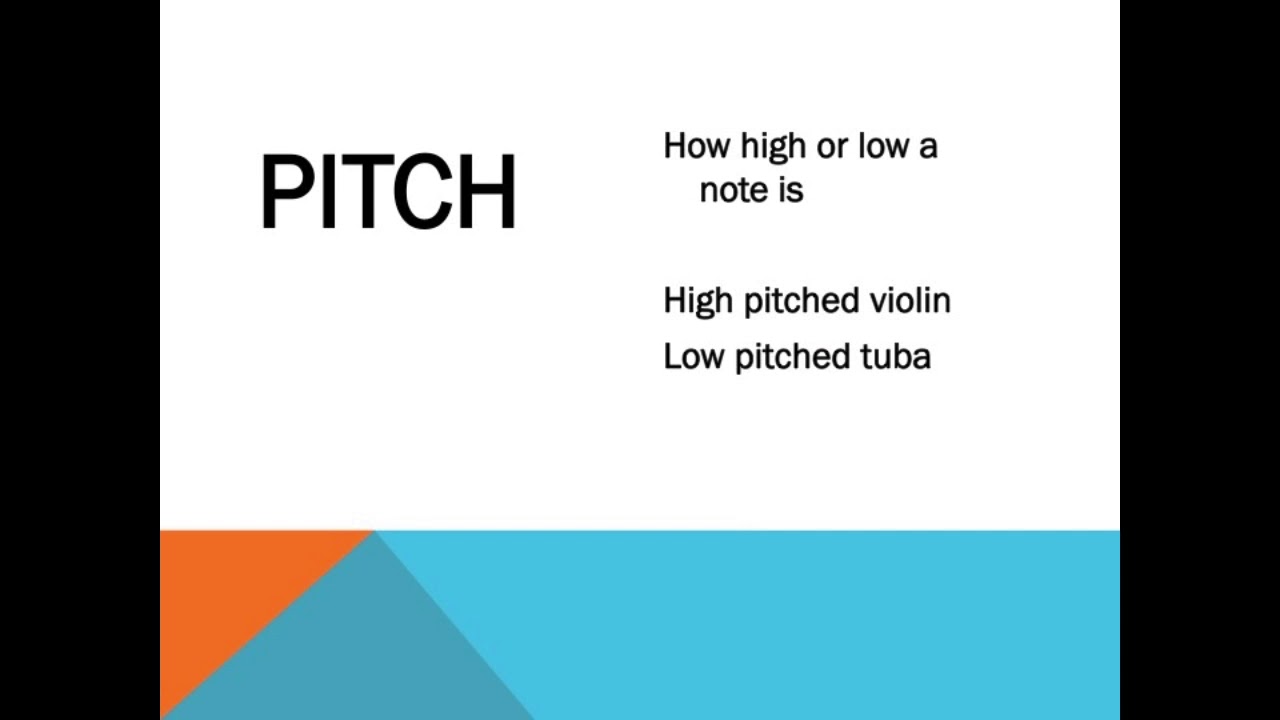 PITCH

How high or low a note is

High pitched violin

Low pitched tuba